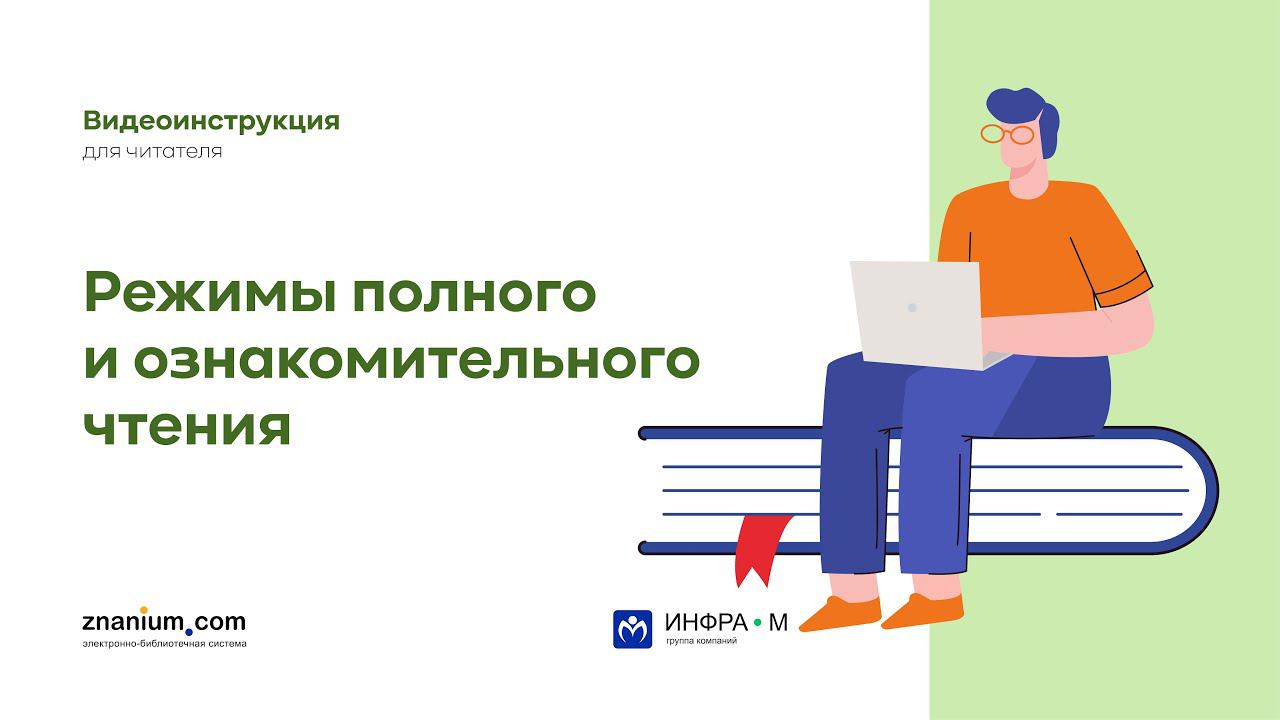 Видеоинструкция
для читателя

Режимы полного
и ознакомительного
чтения

znanium.com
электронно-библиотечная система

ИНФРА • М
группа компаний